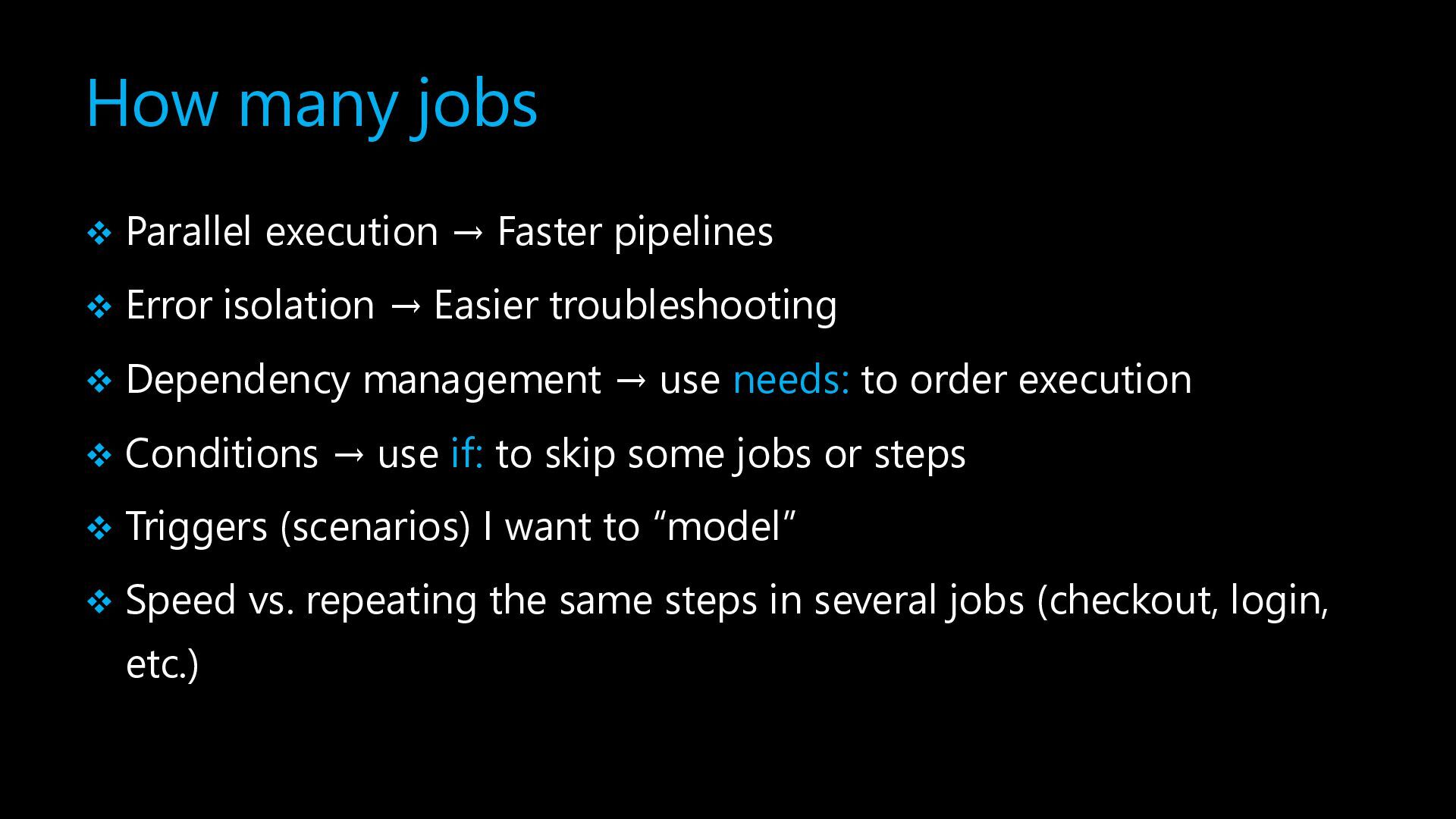 How many jobs

❖ Parallel execution → Faster pipelines

❖ Error isolation → Easier troubleshooting

❖ Dependency management → use needs: to order execution

❖ Conditions → use if: to skip some jobs or steps

❖ Triggers (scenarios) I want to “model”

❖ Speed vs. repeating the same steps in several jobs (checkout, login, etc.)